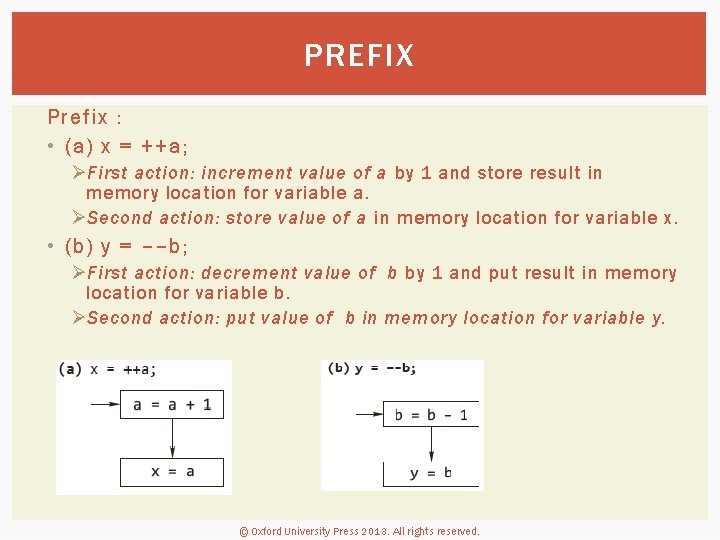 PREFIX

Prefix :

• (a) x = ++a;

➢First action: increment value of a by 1 and store result in memory location for variable a.

➢Second action: store value of a in memory location for variable x.

• (b) y = −−b;

➢First action: decrement value of b by 1 and put result in memory location for variable b.

➢Second action: put value of b in memory location for variable y.

(a) x = ++a;

a = a + 1

x = a

(b) y = --b;

b = b - 1

y = b

© Oxford University Press 2013. All rights reserved.